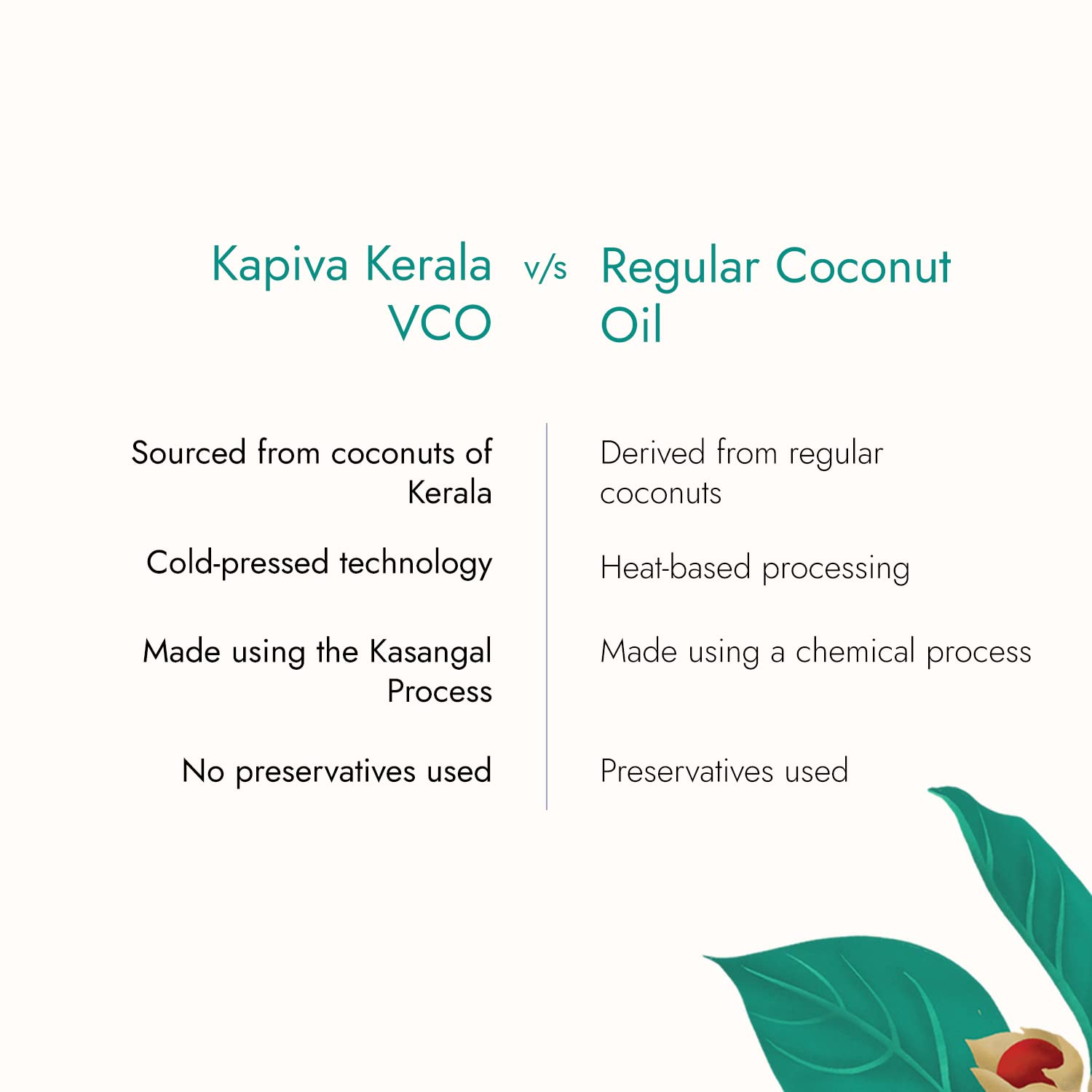 | Kapiva Kerala VCO | v/s | Regular Coconut Oil |
|---|---|---|
| Sourced from coconuts of Kerala | | Derived from regular coconuts |
| Cold-pressed technology | | Heat-based processing |
| Made using the Kasangal Process | | Made using a chemical process |
| No preservatives used | | Preservatives used |